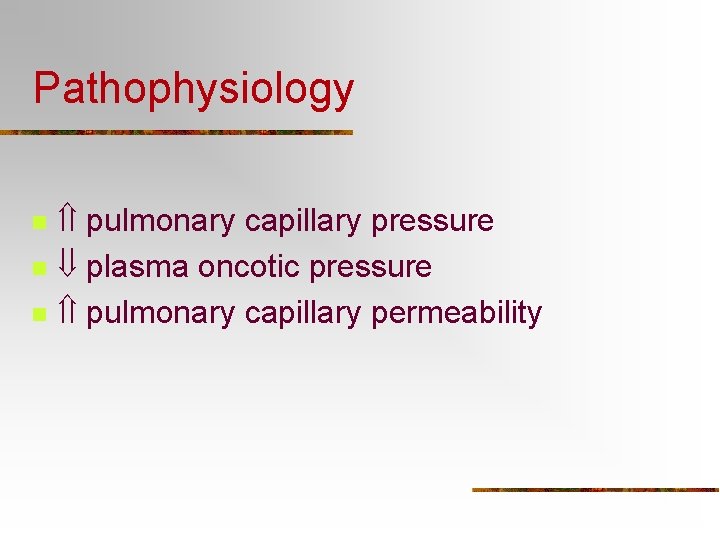 Pathophysiology

- ⇑ pulmonary capillary pressure
- ⇓ plasma oncotic pressure
- ⇑ pulmonary capillary permeability